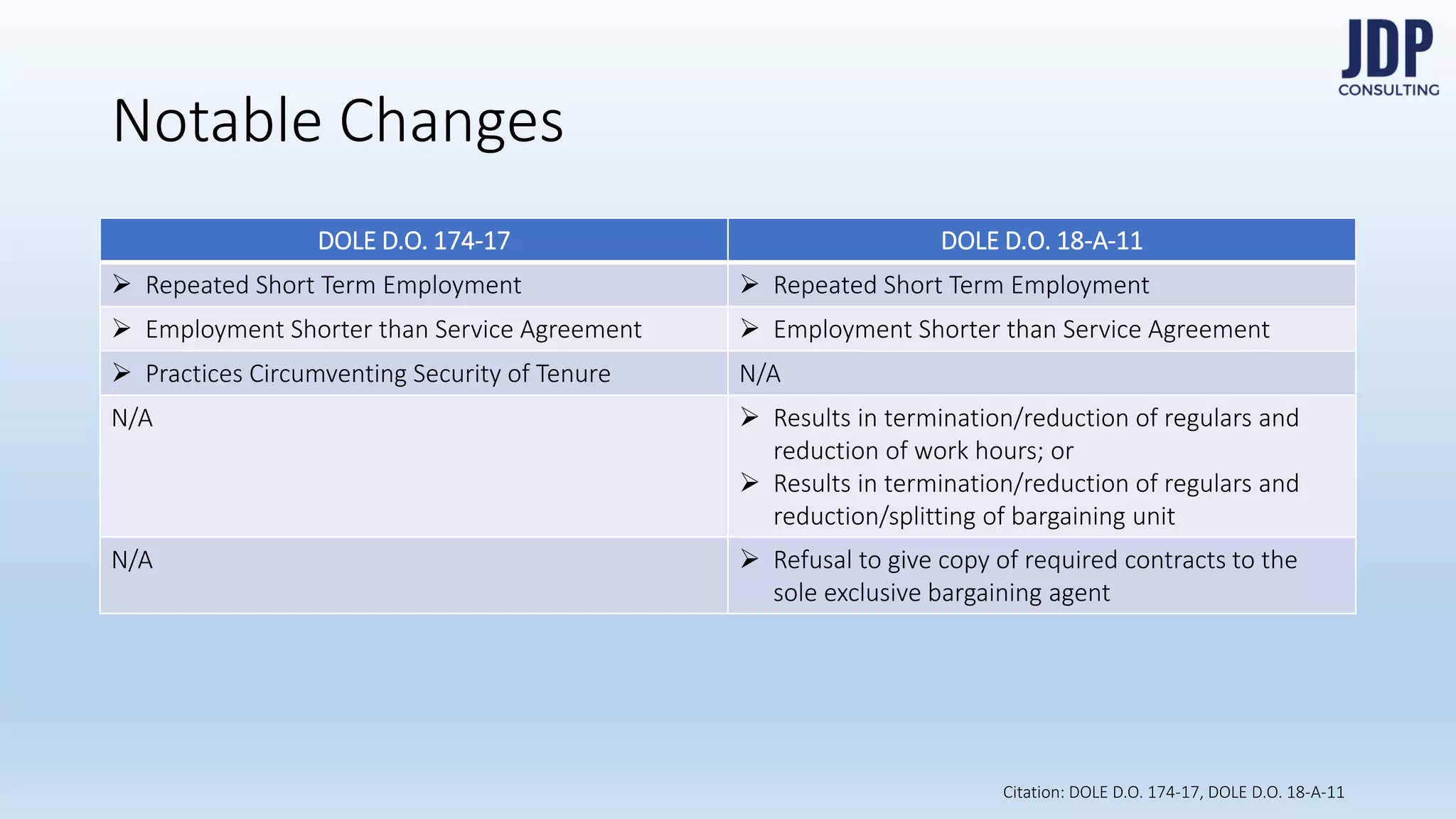 JDP
CONSULTING

Notable Changes

| DOLE D.O. 174-17 | DOLE D.O. 18-A-11 |
|---|---|
| ➢ Repeated Short Term Employment | ➢ Repeated Short Term Employment |
| ➢ Employment Shorter than Service Agreement | ➢ Employment Shorter than Service Agreement |
| ➢ Practices Circumventing Security of Tenure | N/A |
| N/A | ➢ Results in termination/reduction of regulars and reduction of work hours; or ➢ Results in termination/reduction of regulars and reduction/splitting of bargaining unit |
| N/A | ➢ Refusal to give copy of required contracts to the sole exclusive bargaining agent |

Citation: DOLE D.O. 174-17, DOLE D.O. 18-A-11